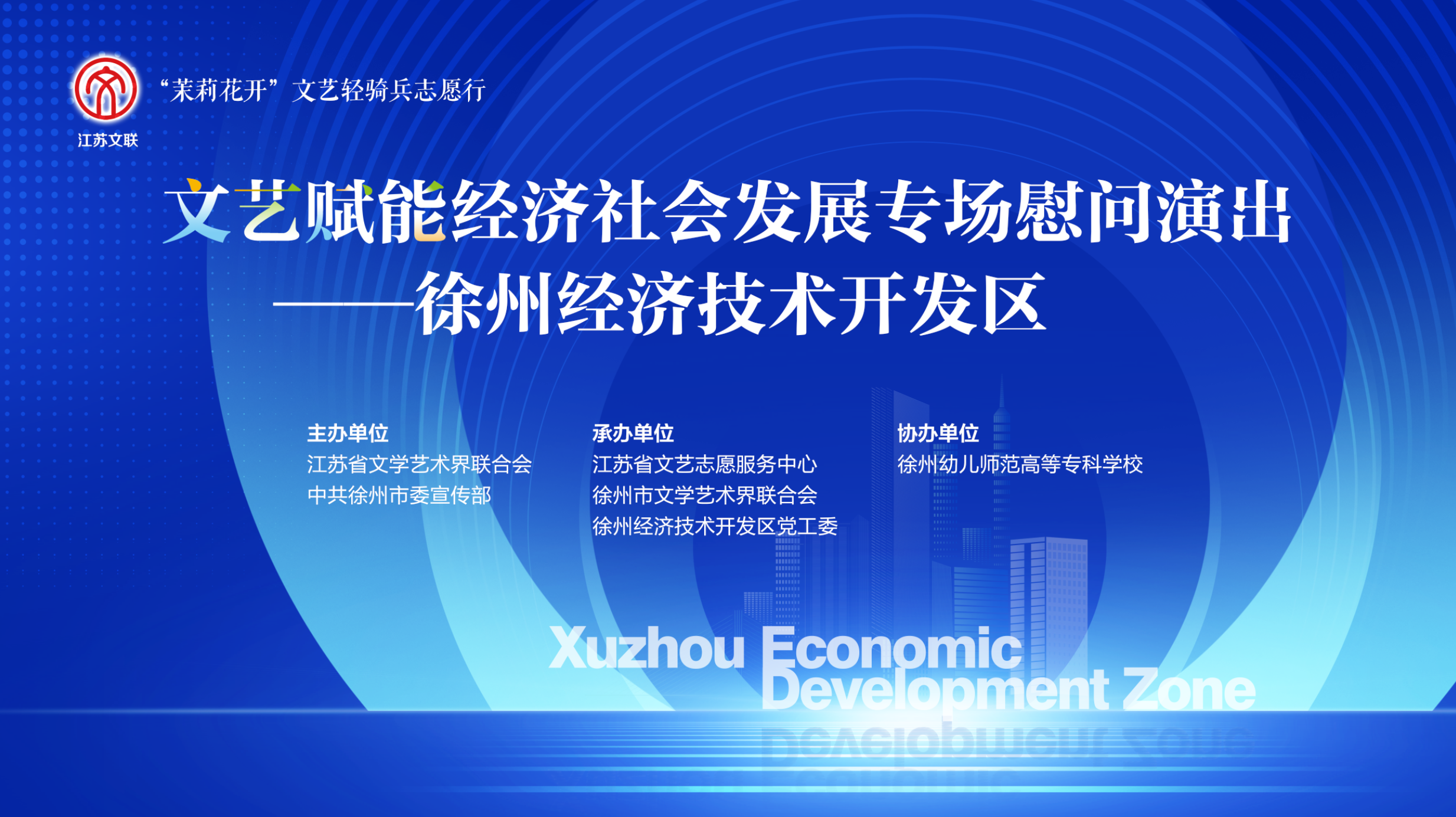 江苏文联

“茉莉花开”文艺轻骑兵志愿行

文艺赋能经济社会发展专场慰问演出
——徐州经济技术开发区

主办单位
江苏省文学艺术界联合会
中共徐州市委宣传部

承办单位
江苏省文艺志愿服务中心
徐州市文学艺术界联合会
徐州经济技术开发区党工委

协办单位
徐州幼儿师范高等专科学校

Xuzhou Economic Development Zone